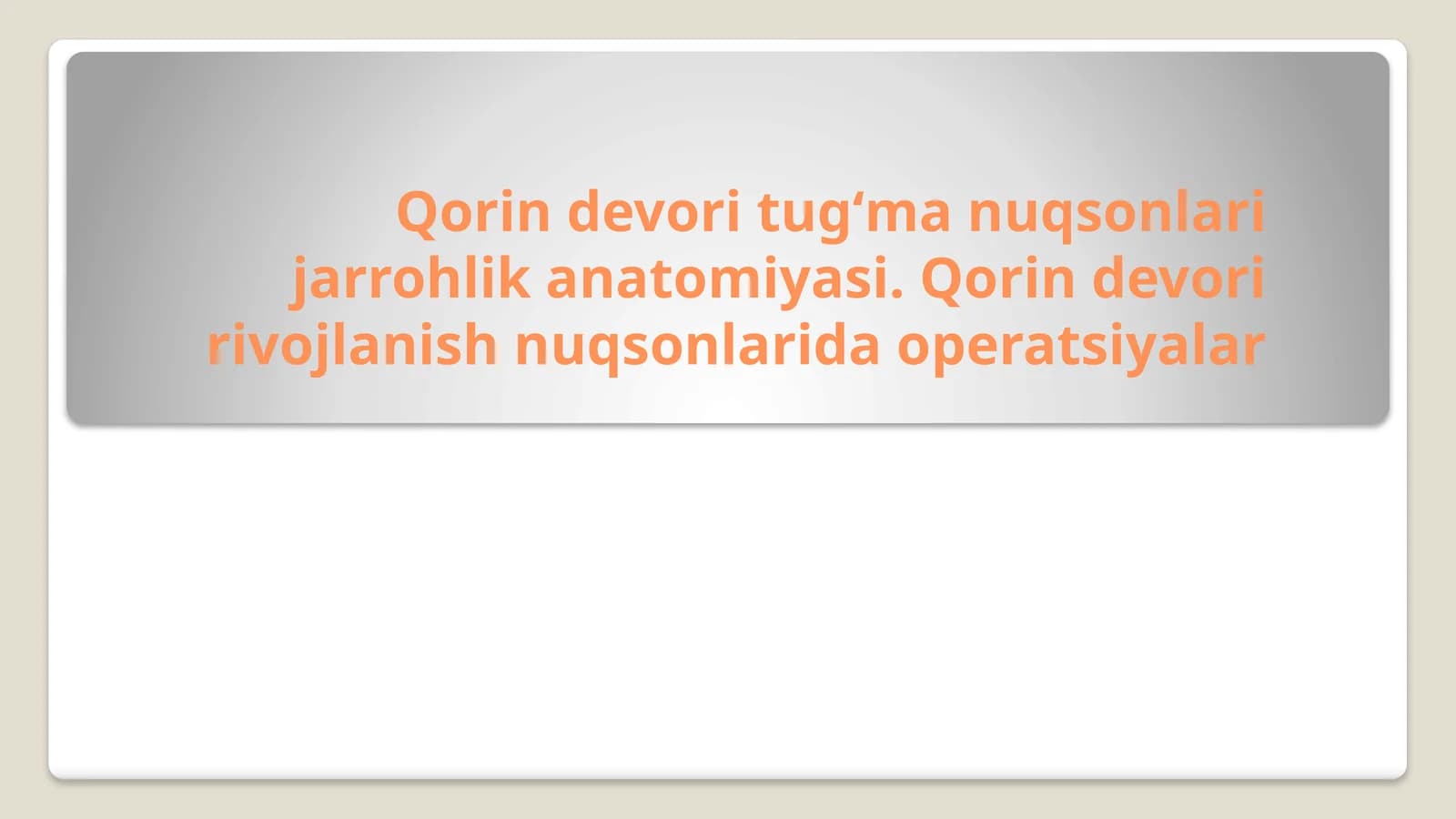 Qorin devori tug‘ma nuqsonlari jarrohlik anatomiyasi. Qorin devori rivojlanish nuqsonlarida operatsiyalar